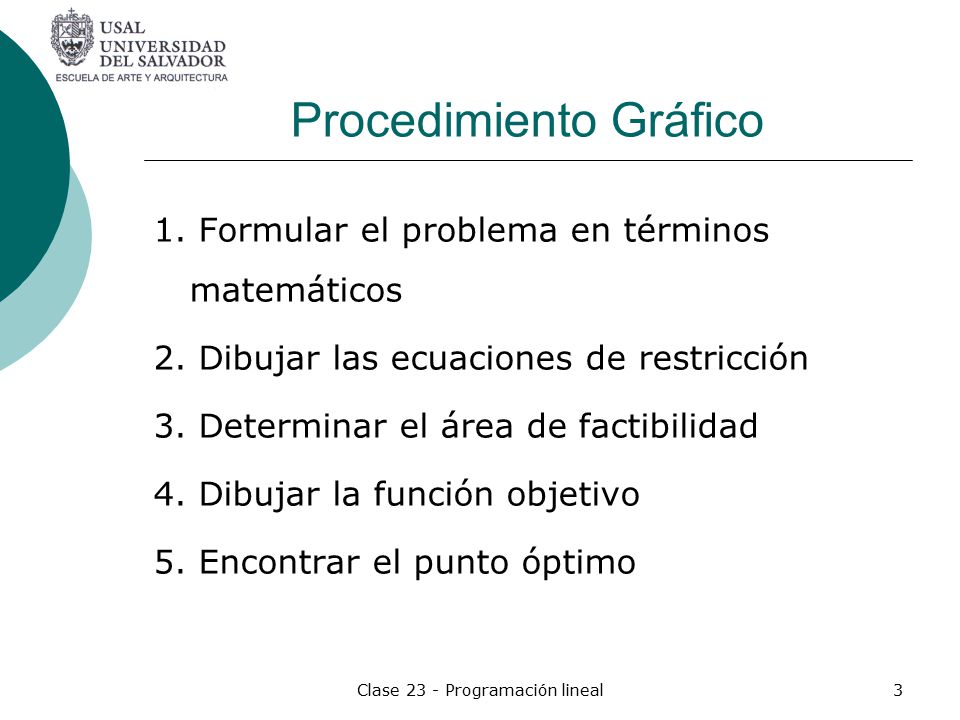 USAL
UNIVERSIDAD
DEL SALVADOR
ESCUELA DE ARTE Y ARQUITECTURA

Procedimiento Gráfico

1. Formular el problema en términos matemáticos

2. Dibujar las ecuaciones de restricción

3. Determinar el área de factibilidad

4. Dibujar la función objetivo

5. Encontrar el punto óptimo

Clase 23 - Programación lineal

3